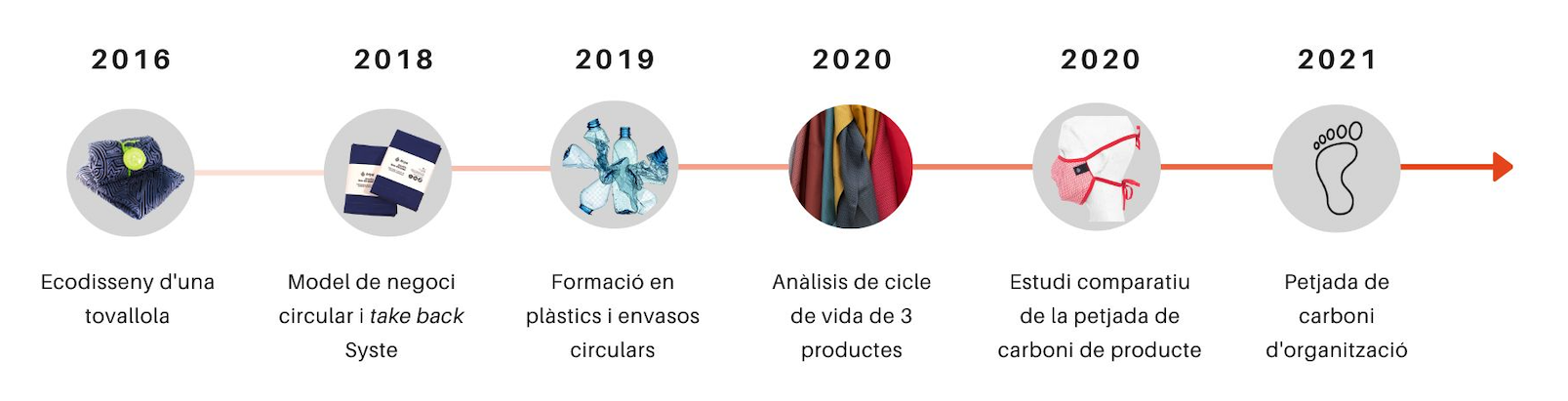 2016

Ecodisseny d'una tovallola

2018

Model de negoci circular i take back Syste

2019

Formació en plàstics i envasos circulars

2020

Anàlisis de cicle de vida de 3 productes

2020

Estudi comparatiu de la petjada de carboni de producte

2021

Petjada de carboni d'organització